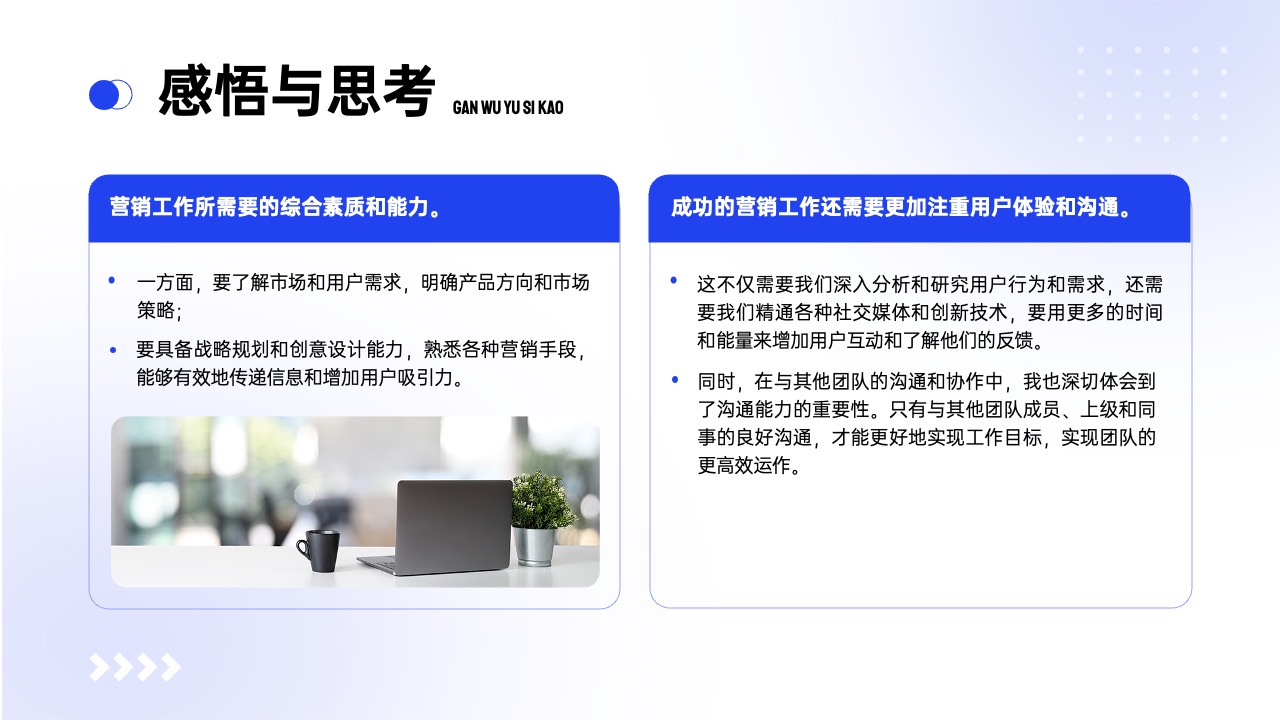 感悟与思考 GAN WU YU SI KAO

营销工作所需要的综合素质和能力。

• 一方面，要了解市场和用户需求，明确产品方向和市场策略；

• 要具备战略规划和创意设计能力，熟悉各种营销手段，能够有效地传递信息和增加用户吸引力。

成功的营销工作还需要更加注重用户体验和沟通。

• 这不仅需要我们深入分析和研究用户行为和需求，还需要我们精通各种社交媒体和创新技术，要用更多的时间和能量来增加用户互动和了解他们的反馈。

• 同时，在与其他团队的沟通和协作中，我也深切体会到了沟通能力的重要性。只有与其他团队成员、上级和同事的良好沟通，才能更好地实现工作目标，实现团队的更高效运作。